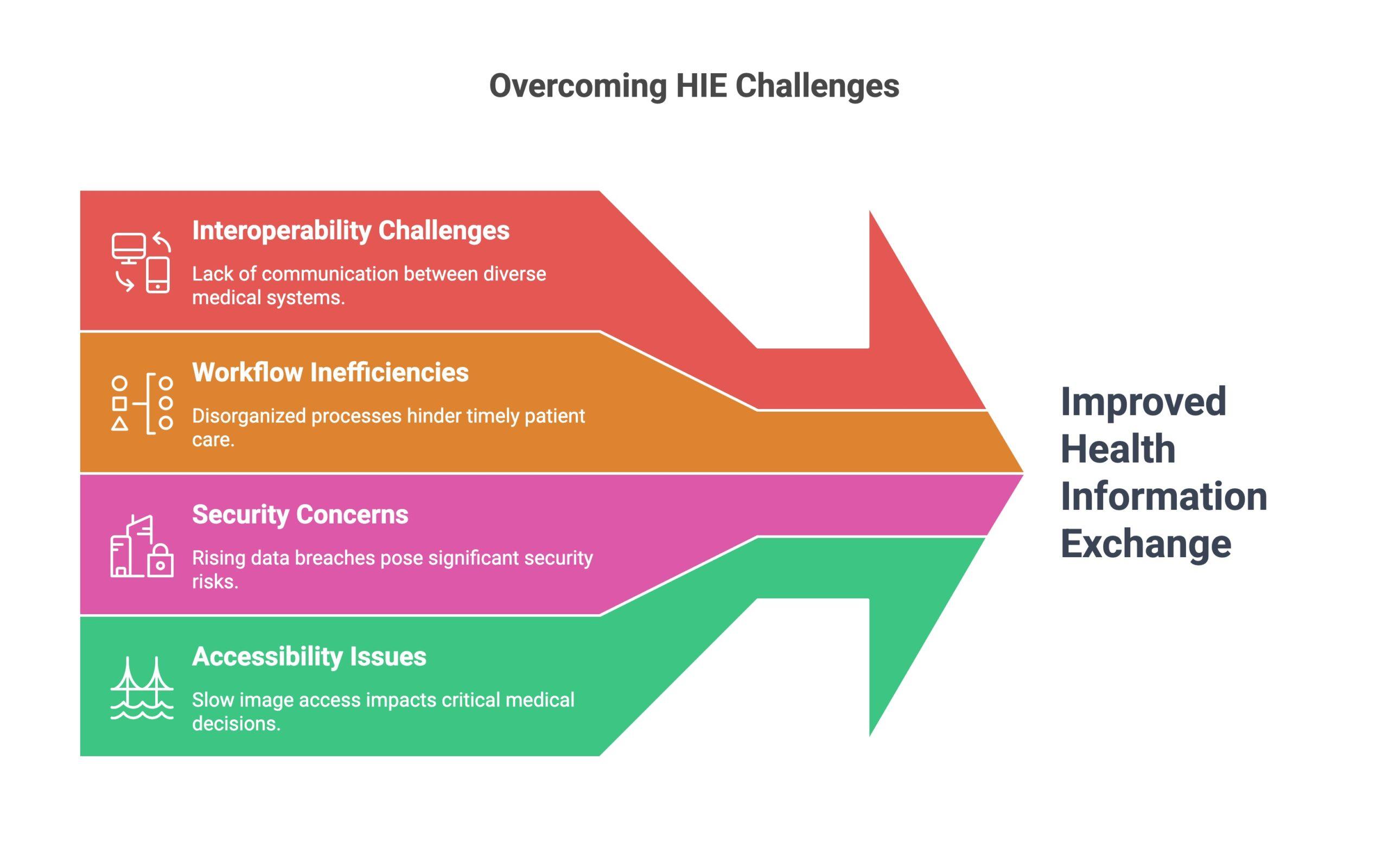 Overcoming HIE Challenges

Interoperability Challenges

Lack of communication between diverse medical systems.

Workflow Inefficiencies

Disorganized processes hinder timely patient care.

Security Concerns

Rising data breaches pose significant security risks.

Accessibility Issues

Slow image access impacts critical medical decisions.

Improved Health Information Exchange